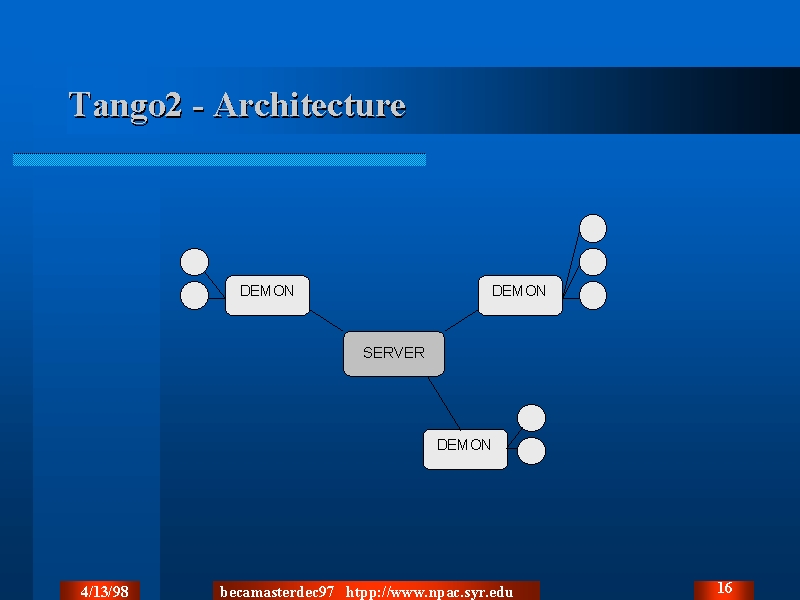 Tango2 - Architecture

DEMON

DEMON

SERVER

DEMON

4/13/98

becamasterdec97 htpp://www.npac.syr.edu

16